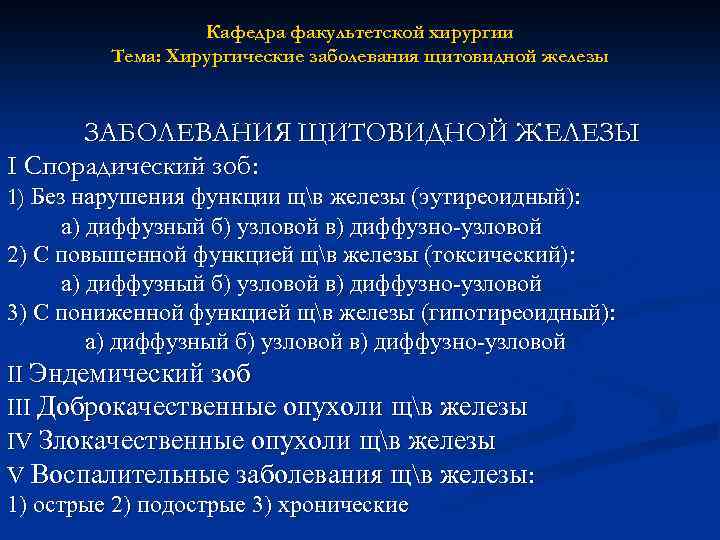 Кафедра факультетской хирургии
Тема: Хирургические заболевания щитовидной железы

ЗАБОЛЕВАНИЯ ЩИТОВИДНОЙ ЖЕЛЕЗЫ

I Спорадический зоб:
1) Без нарушения функции щ\в железы (эутиреоидный):
а) диффузный б) узловой в) диффузно-узловой
2) С повышенной функцией щ\в железы (токсический):
а) диффузный б) узловой в) диффузно-узловой
3) С пониженной функцией щ\в железы (гипотиреоидный):
а) диффузный б) узловой в) диффузно-узловой
II Эндемический зоб
III Доброкачественные опухоли щ\в железы
IV Злокачественные опухоли щ\в железы
V Воспалительные заболевания щ\в железы:
1) острые 2) подострые 3) хронические